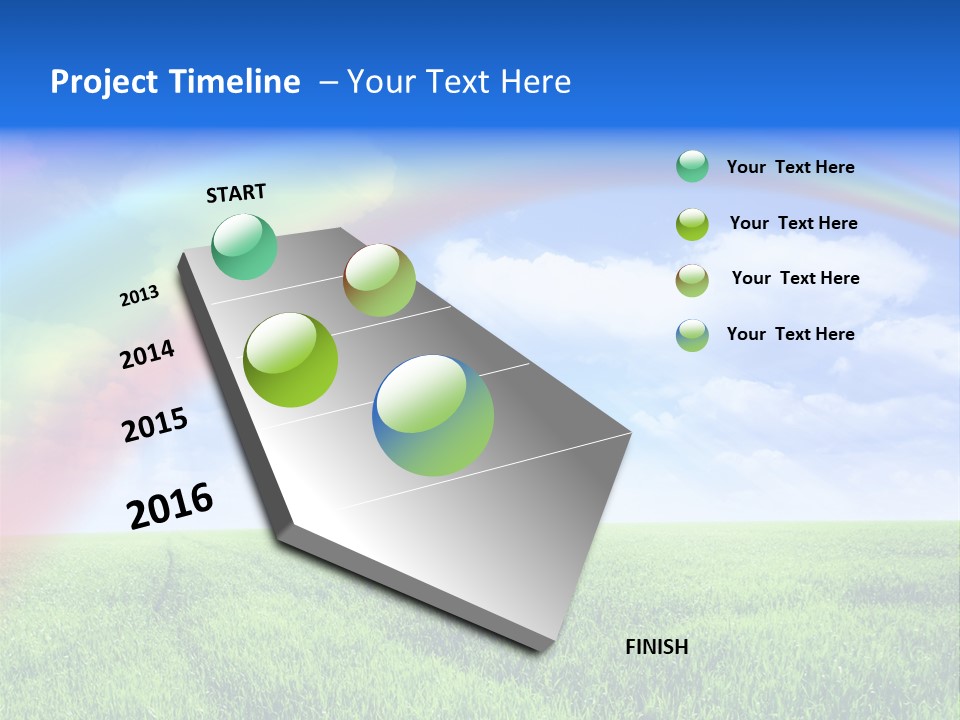 Project Timeline – Your Text Here

START

2013

2014

2015

2016

FINISH

Your Text Here

Your Text Here

Your Text Here

Your Text Here